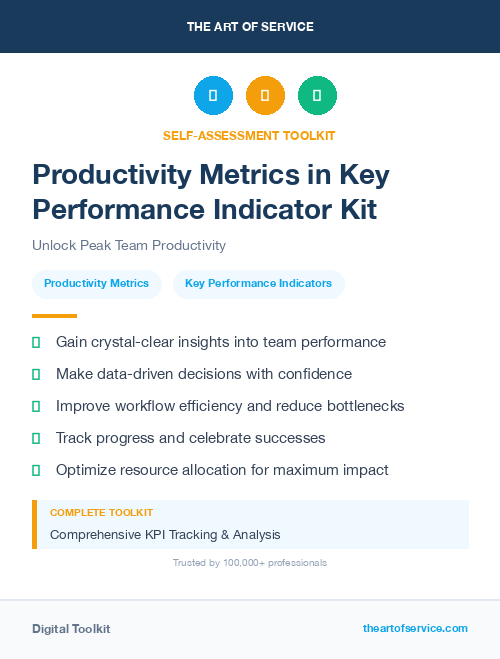 THE ART OF SERVICE

SELF-ASSESSMENT TOOLKIT

Productivity Metrics in Key Performance Indicator Kit

Unlock Peak Team Productivity

Productivity Metrics

Key Performance Indicators

Gain crystal-clear insights into team performance

Make data-driven decisions with confidence

Improve workflow efficiency and reduce bottlenecks

Track progress and celebrate successes

Optimize resource allocation for maximum impact

COMPLETE TOOLKIT

Comprehensive KPI Tracking & Analysis

Trusted by 100,000+ professionals

Digital Toolkit

theartofservice.com